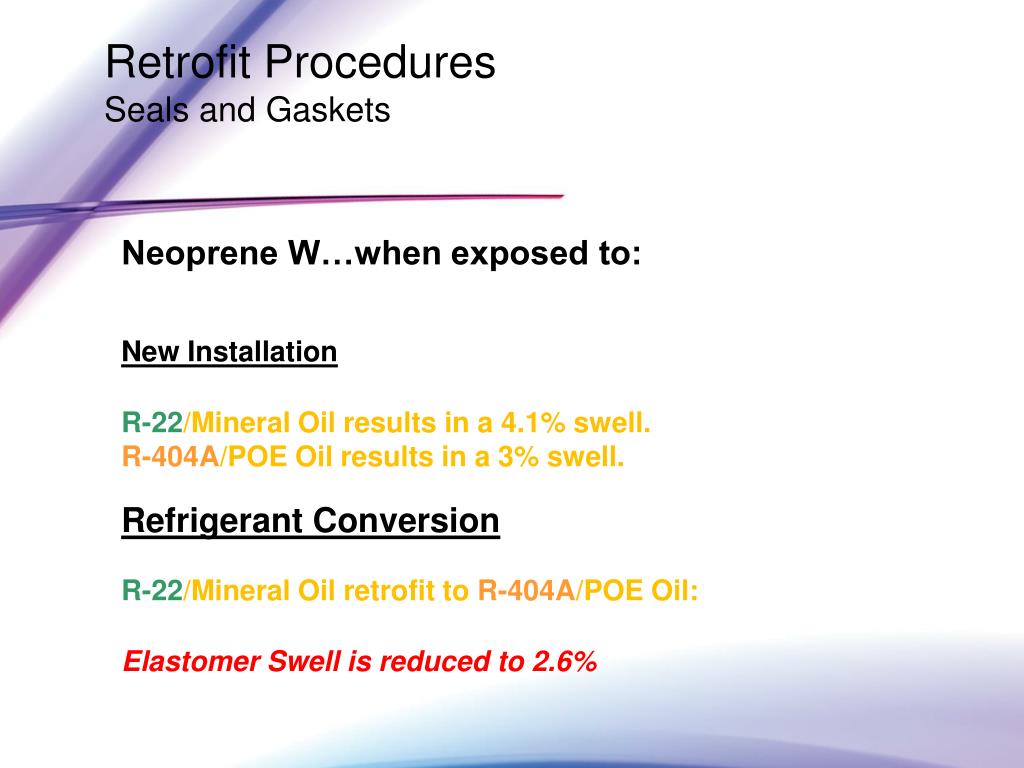 Retrofit Procedures
Seals and Gaskets

Neoprene W…when exposed to:

New Installation

R-22/Mineral Oil results in a 4.1% swell.
R-404A/POE Oil results in a 3% swell.

Refrigerant Conversion

R-22/Mineral Oil retrofit to R-404A/POE Oil:

Elastomer Swell is reduced to 2.6%